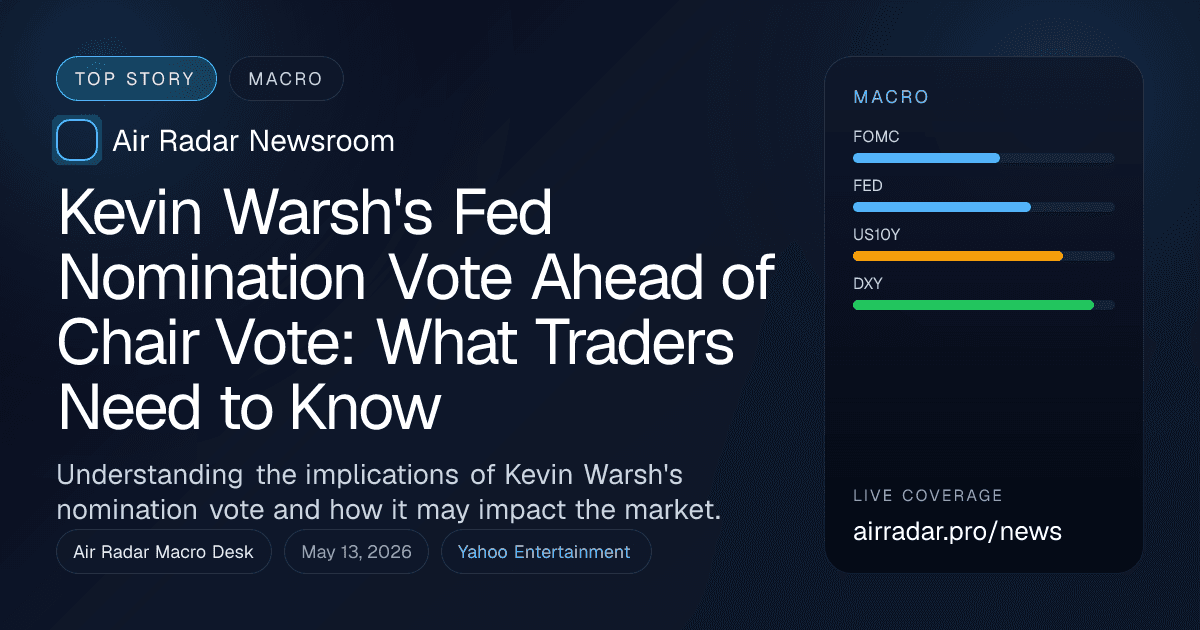 TOP STORY
MACRO

Air Radar Newsroom

Kevin Warsh's Fed Nomination Vote Ahead of Chair Vote: What Traders Need to Know

Understanding the implications of Kevin Warsh's nomination vote and how it may impact the market.

Air Radar Macro Desk
May 13, 2026
Yahoo Entertainment

MACRO
FOMC
FED
US10Y
DXY

LIVE COVERAGE
airradar.pro/news